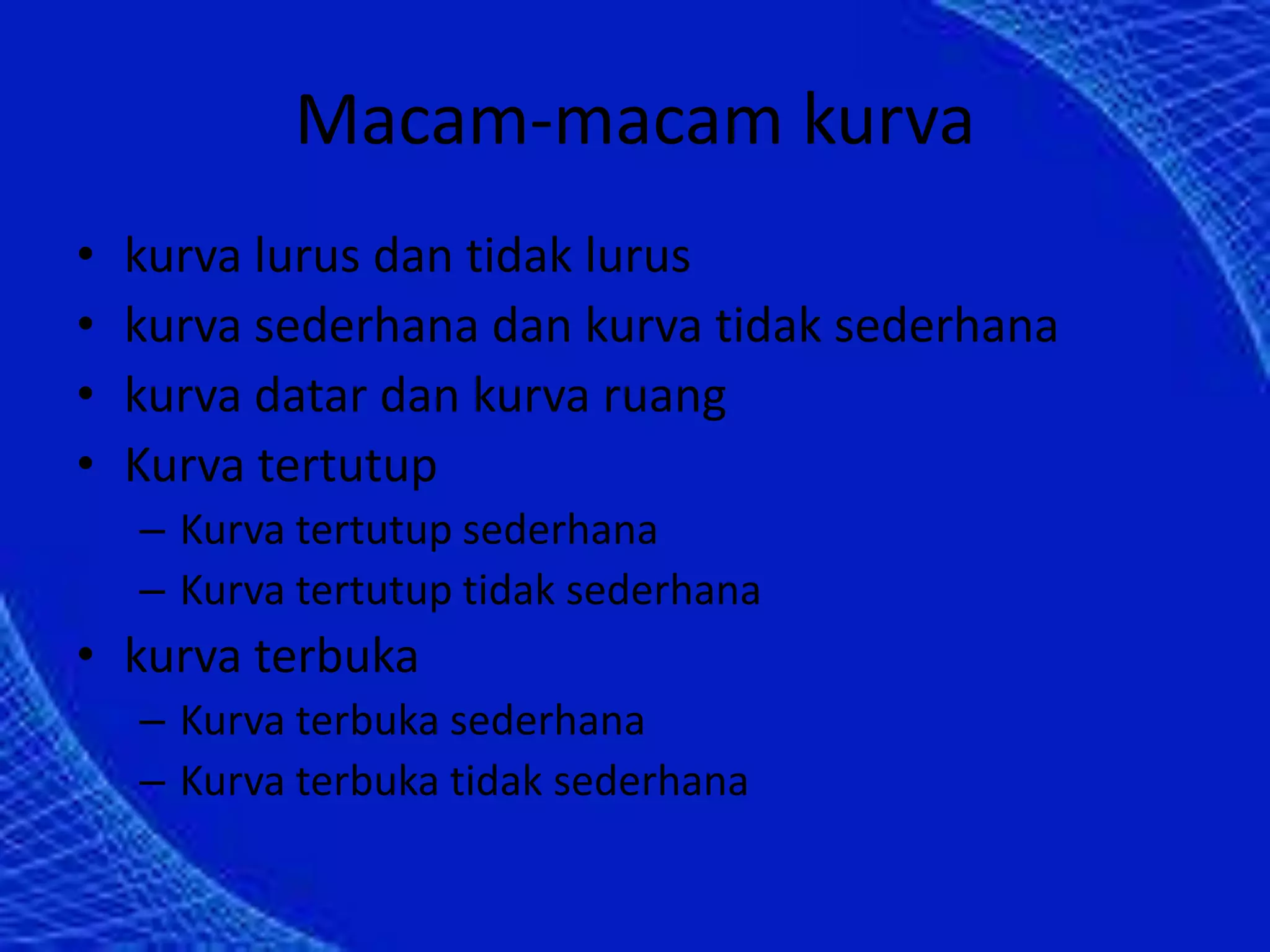 Macam-macam kurva

• kurva lurus dan tidak lurus
• kurva sederhana dan kurva tidak sederhana
• kurva datar dan kurva ruang
• Kurva tertutup
  – Kurva tertutup sederhana
  – Kurva tertutup tidak sederhana
• kurva terbuka
  – Kurva terbuka sederhana
  – Kurva terbuka tidak sederhana